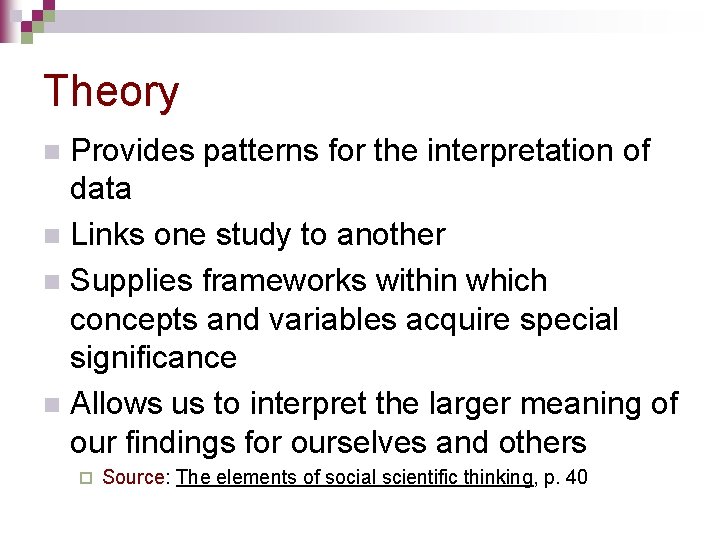 Theory

Provides patterns for the interpretation of data

Links one study to another

Supplies frameworks within which concepts and variables acquire special significance

Allows us to interpret the larger meaning of our findings for ourselves and others

Source: The elements of social scientific thinking, p. 40